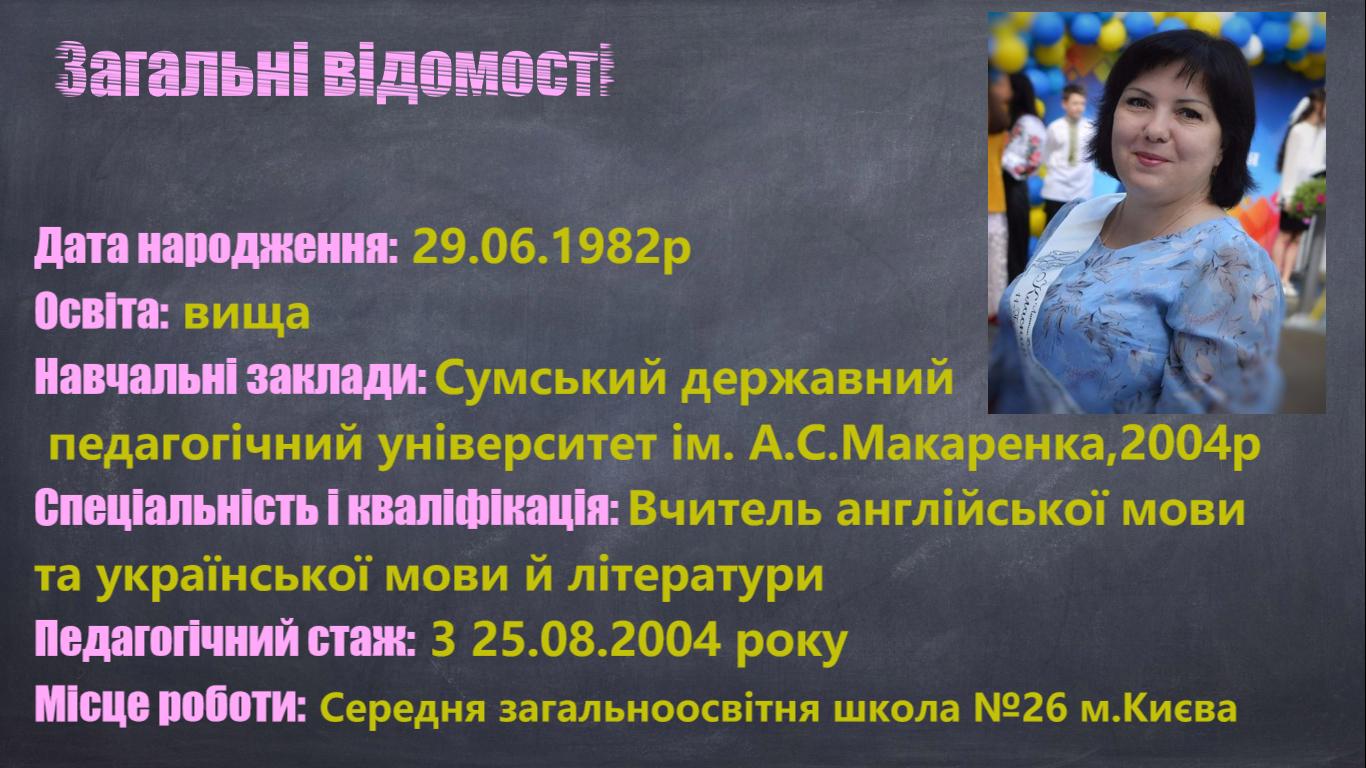 Загальні відомості

Дата народження: 29.06.1982р
Освіта: вища
Навчальні заклади: Сумський державний педагогічний університет ім. А.С.Макаренка,2004р
Спеціальність і кваліфікація: Вчитель англійської мови та української мови й літератури
Педагогічний стаж: З 25.08.2004 року
Місце роботи: Середня загальноосвітня школа №26 м.Києва